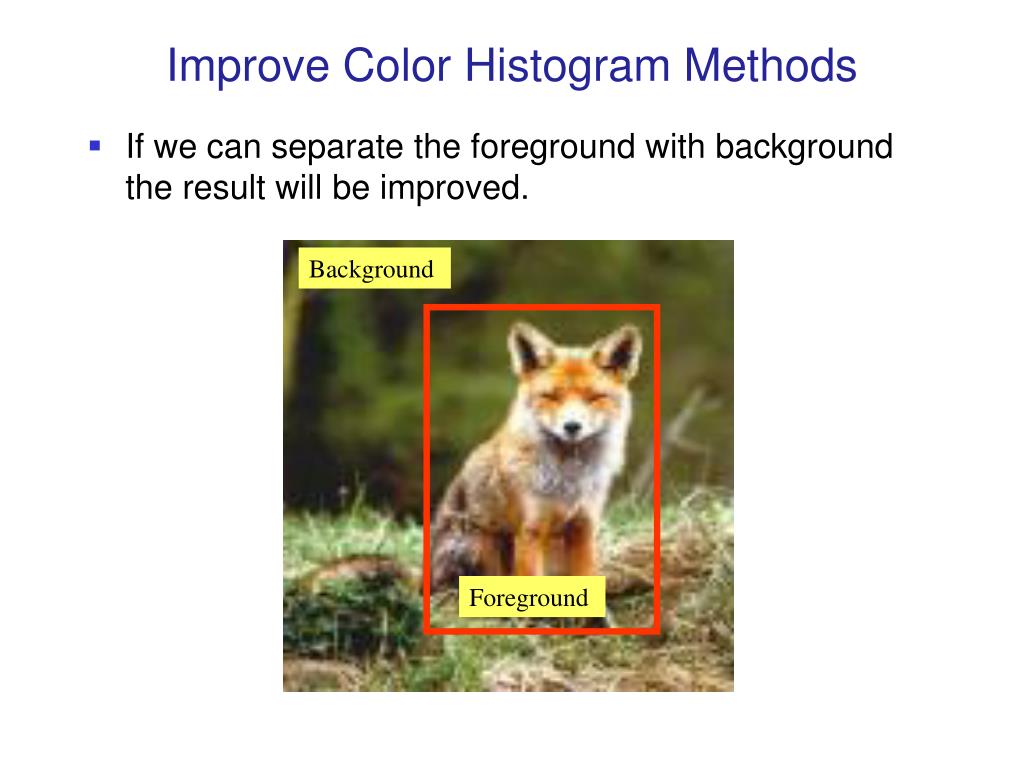 Improve Color Histogram Methods

▪ If we can separate the foreground with background the result will be improved.

Background

Foreground